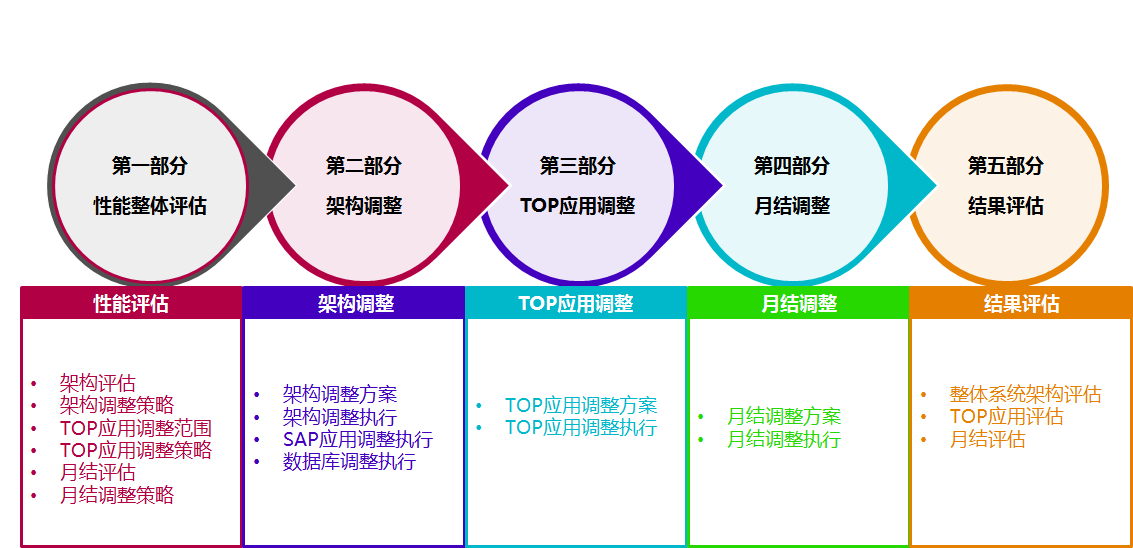 第一部分
性能整体评估

第二部分
架构调整

第三部分
TOP应用调整

第四部分
月结调整

第五部分
结果评估

性能评估

- 架构评估
- 架构调整策略
- TOP应用调整范围
- TOP应用调整策略
- 月结评估
- 月结调整策略

架构调整

- 架构调整方案
- 架构调整执行
- SAP应用调整执行
- 数据库调整执行

TOP应用调整

- TOP应用调整方案
- TOP应用调整执行

月结调整

- 月结调整方案
- 月结调整执行

结果评估

- 整体系统架构评估
- TOP应用评估
- 月结评估